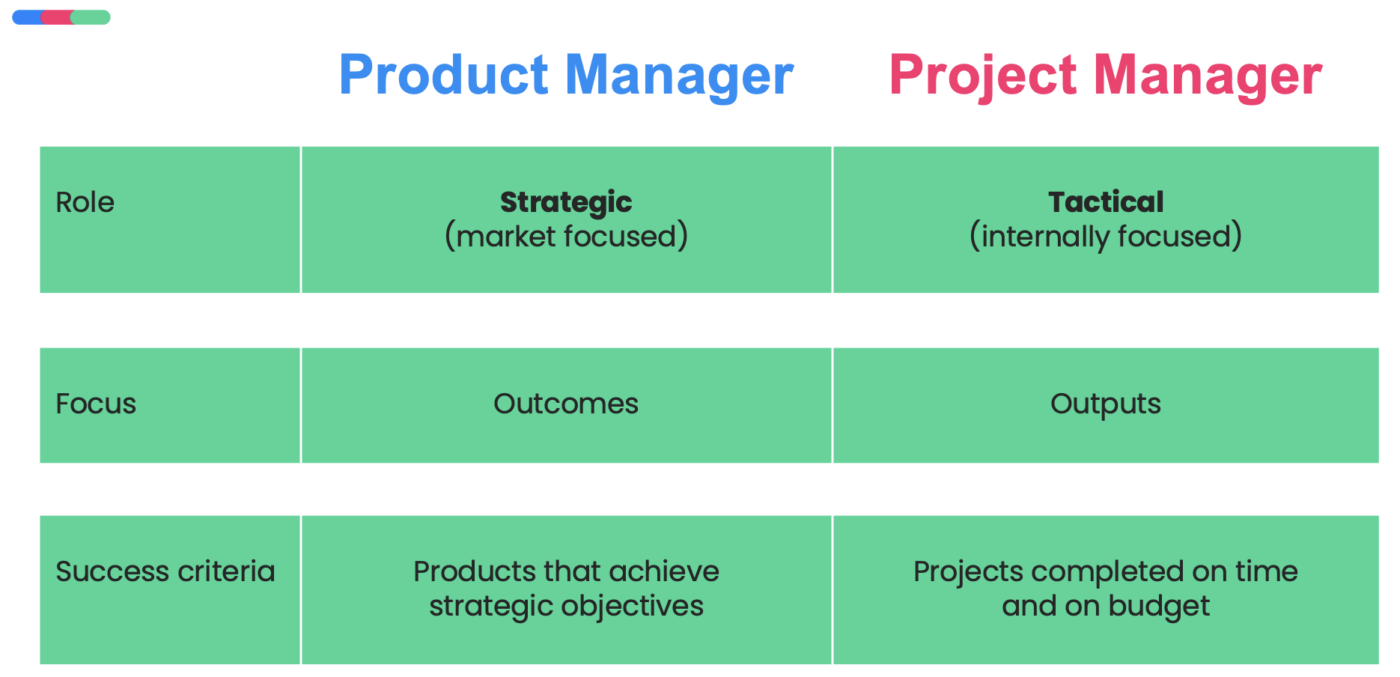 | | Product Manager | Project Manager |
|---|---|---|
| Role | **Strategic** (market focused) | **Tactical** (internally focused) |
| Focus | Outcomes | Outputs |
| Success criteria | Products that achieve strategic objectives | Projects completed on time and on budget |